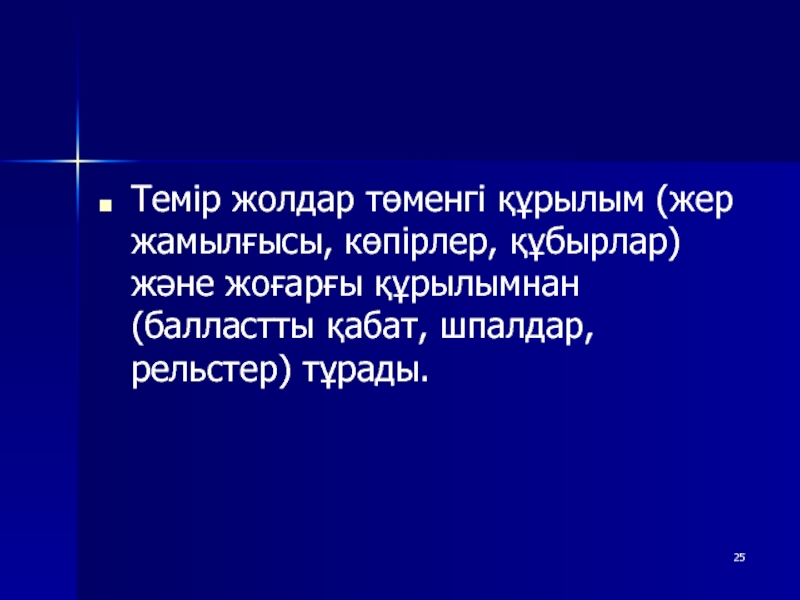 Темір жолдар төменгі құрылым (жер жамылғысы, көпірлер, құбырлар) және жоғарғы құрылымнан (балластты қабат, шпалдар, рельстер) тұрады.

25